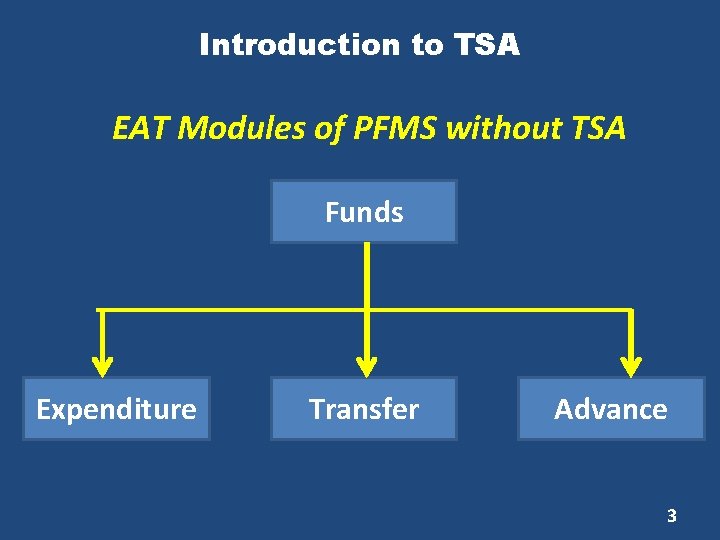 Introduction to TSA

EAT Modules of PFMS without TSA

Funds

Expenditure

Transfer

Advance

3